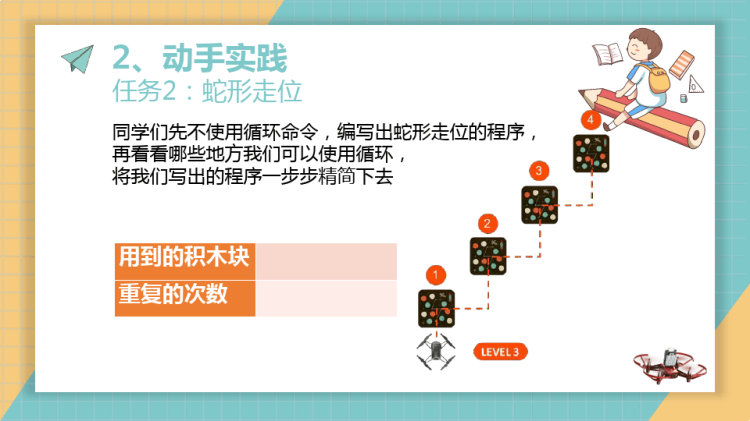 2、动手实践
任务2：蛇形走位

同学们先不使用循环命令，编写出蛇形走位的程序，
再看看哪些地方我们可以使用循环，
将我们写出的程序一步步精简下去

| 用到的积木块 |  |
|---|---|
| 重复的次数 |  |

4
3
2
1
LEVEL 3